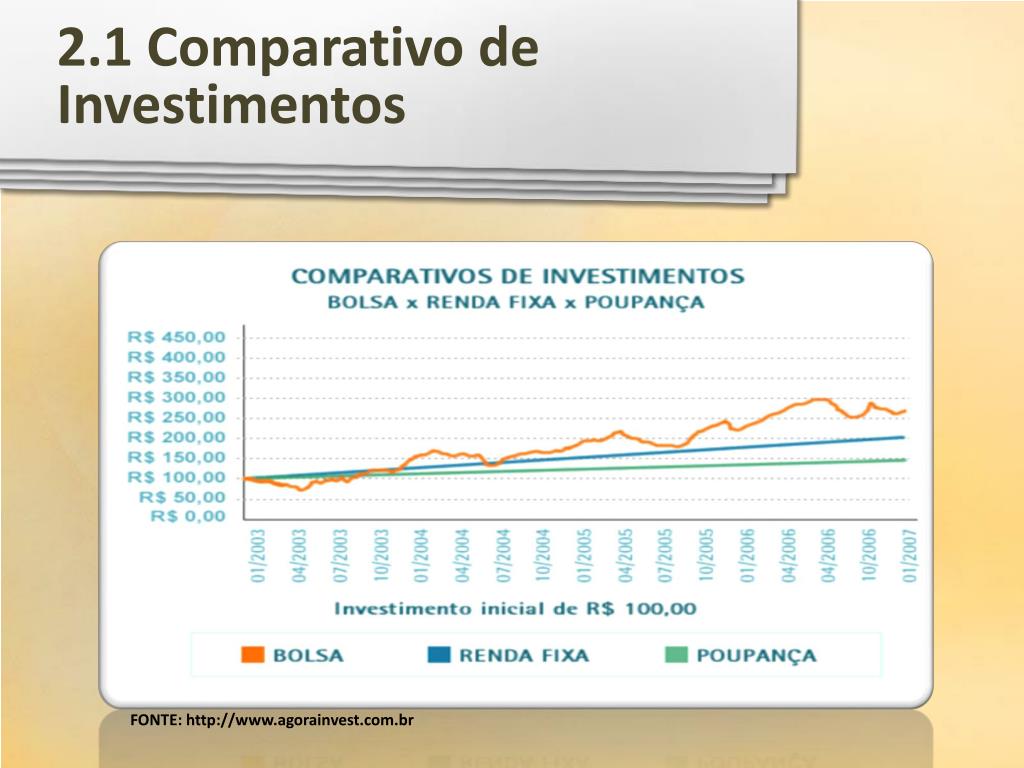 2.1 Comparativo de Investimentos

COMPARATIVOS DE INVESTIMENTOS
BOLSA x RENDA FIXA x POUPANÇA

R$ 450,00
R$ 400,00
R$ 350,00
R$ 300,00
R$ 250,00
R$ 200,00
R$ 150,00
R$ 100,00
R$ 50,00
R$ 0,00

01/2003
04/2003
07/2003
10/2003
01/2004
04/2004
07/2004
10/2004
01/2005
04/2005
07/2005
10/2005
01/2006
04/2006
04/2006
10/2006
01/2007

Investimento inicial de R$ 100,00

BOLSA
RENDA FIXA
POUPANÇA

FONTE: http://www.agorainvest.com.br